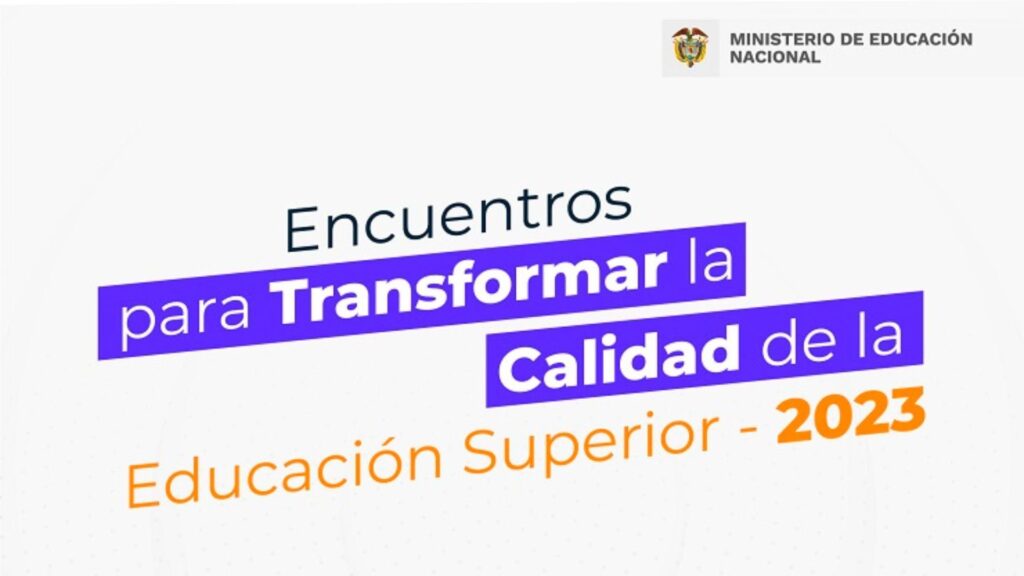 MINISTERIO DE EDUCACIÓN NACIONAL

Encuentros para Transformar la Calidad de la Educación Superior - 2023